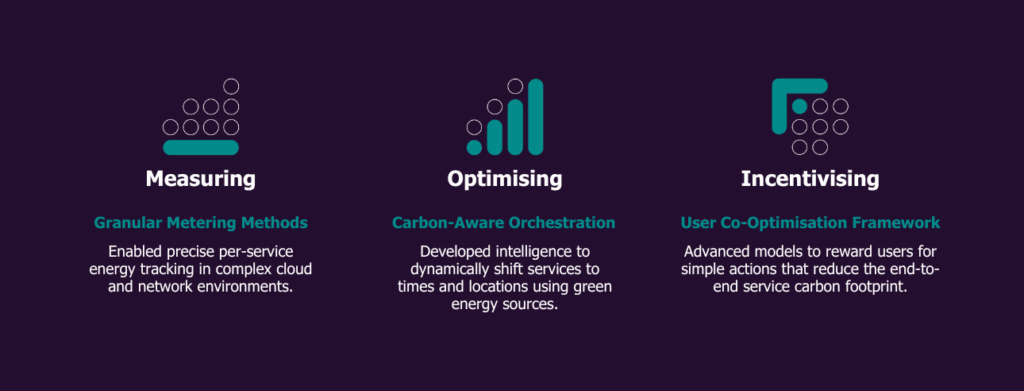 Measuring

Granular Metering Methods

Enabled precise per-service energy tracking in complex cloud and network environments.

Optimising

Carbon-Aware Orchestration

Developed intelligence to dynamically shift services to times and locations using green energy sources.

Incentivising

User Co-Optimisation Framework

Advanced models to reward users for simple actions that reduce the end-to-end service carbon footprint.